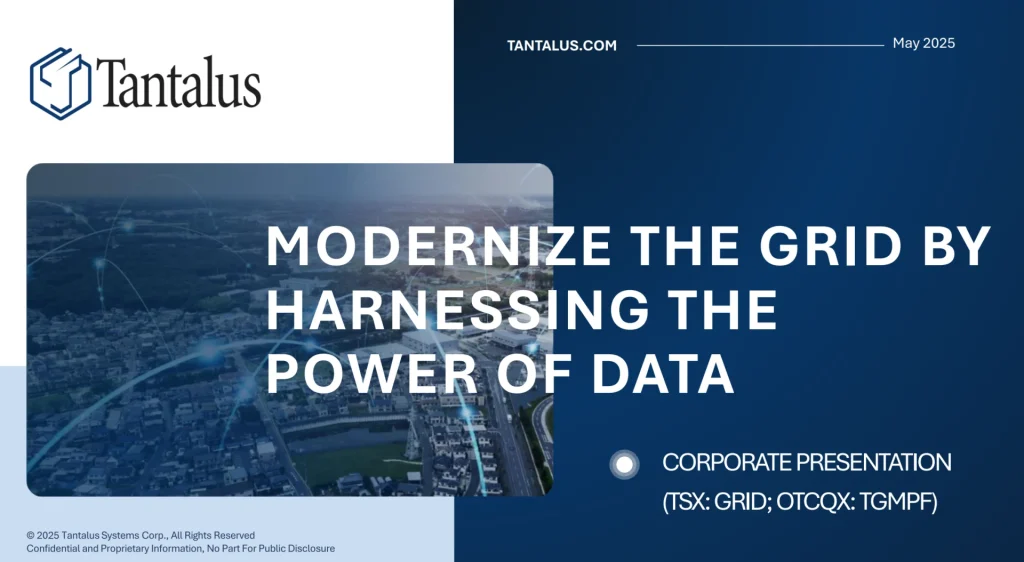 Tantalus

TANTALUS.COM

May 2025

MODERNIZE THE GRID BY HARNESSING THE POWER OF DATA

CORPORATE PRESENTATION
(TSX: GRID; OTCQX: TGMPF)

© 2025 Tantalus Systems Corp., All Rights Reserved
Confidential and Proprietary Information, No Part For Public Disclosure